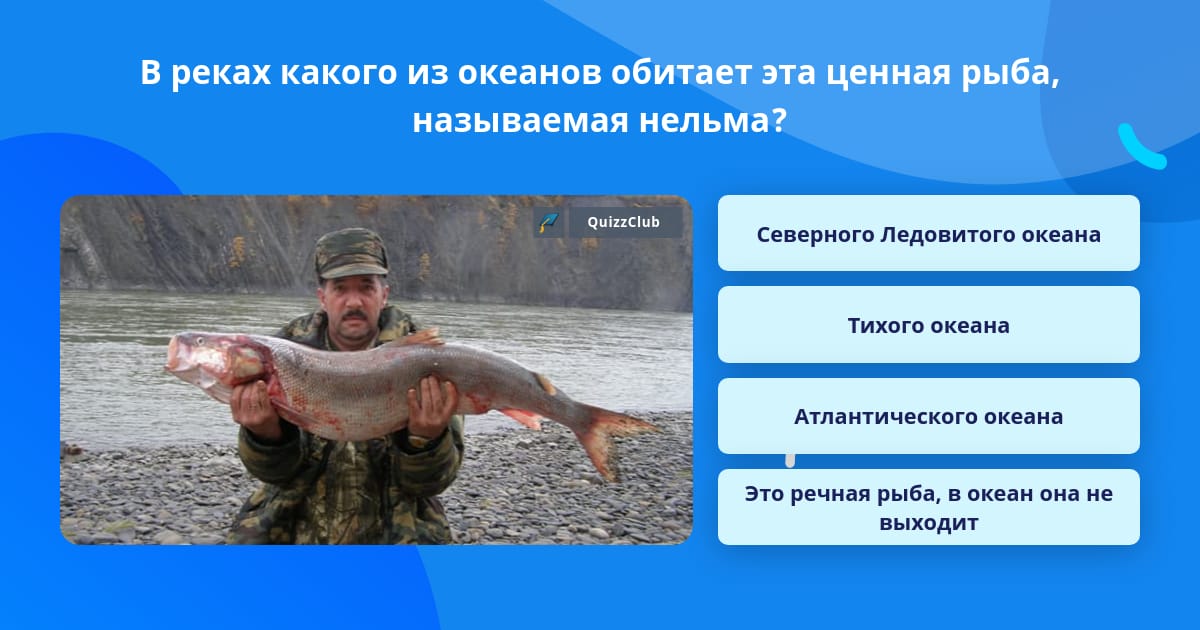 В реках какого из океанов обитает эта ценная рыба, называемая нельма?

QuizzClub

Северного Ледовитого океана

Тихого океана

Атлантического океана

Это речная рыба, в океан она не выходит